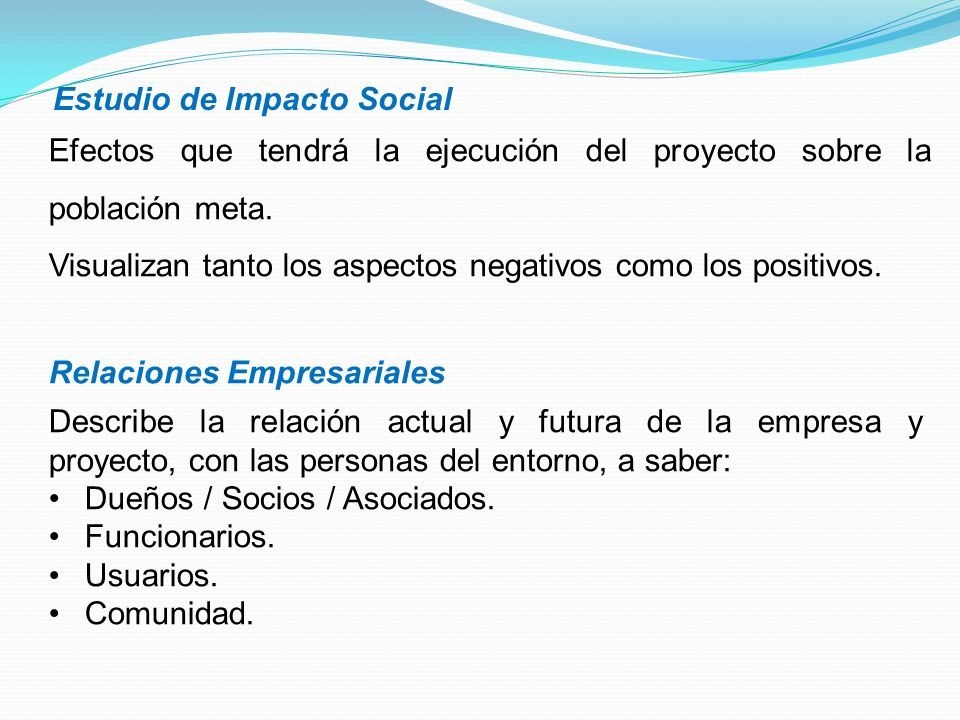 Estudio de Impacto Social

Efectos que tendrá la ejecución del proyecto sobre la población meta.

Visualizan tanto los aspectos negativos como los positivos.

Relaciones Empresariales

Describe la relación actual y futura de la empresa y proyecto, con las personas del entorno, a saber:
• Dueños / Socios / Asociados.
• Funcionarios.
• Usuarios.
• Comunidad.